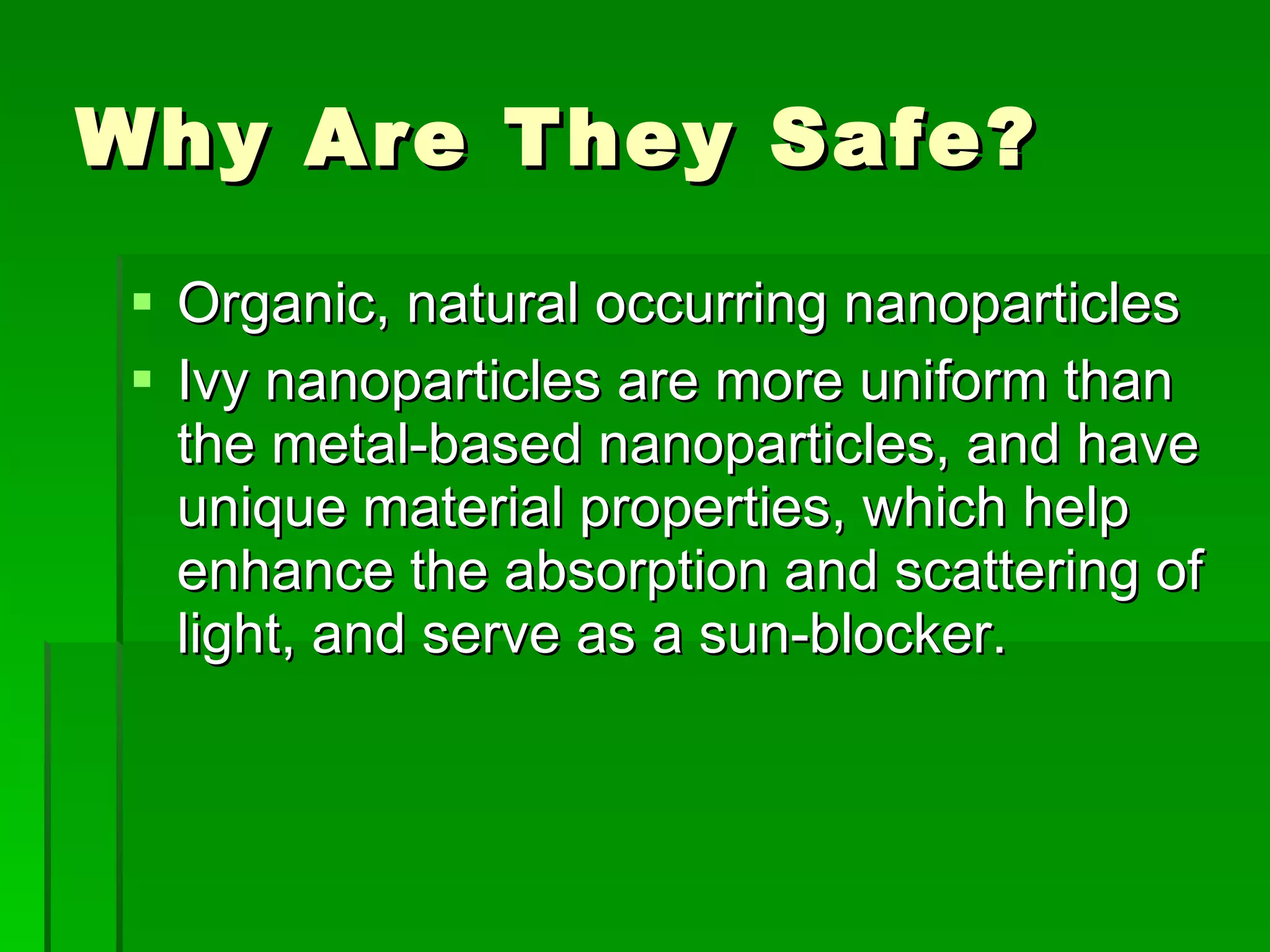 Why Are They Safe?

▪ Organic, natural occurring nanoparticles
▪ Ivy nanoparticles are more uniform than the metal-based nanoparticles, and have unique material properties, which help enhance the absorption and scattering of light, and serve as a sun-blocker.